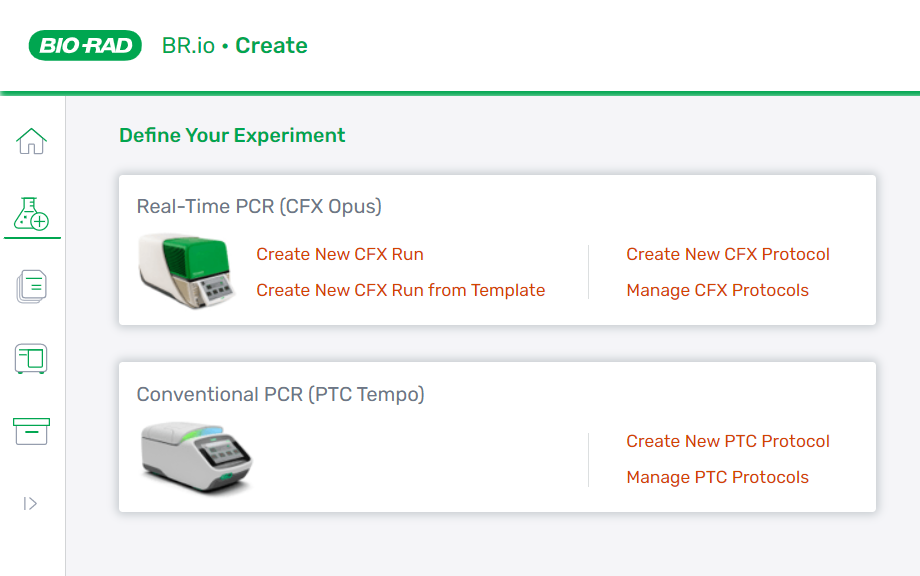 BIO-RAD BR.io • Create

Define Your Experiment

Real-Time PCR (CFX Opus)

Create New CFX Run

Create New CFX Run from Template

Create New CFX Protocol

Manage CFX Protocols

Conventional PCR (PTC Tempo)

Create New PTC Protocol

Manage PTC Protocols